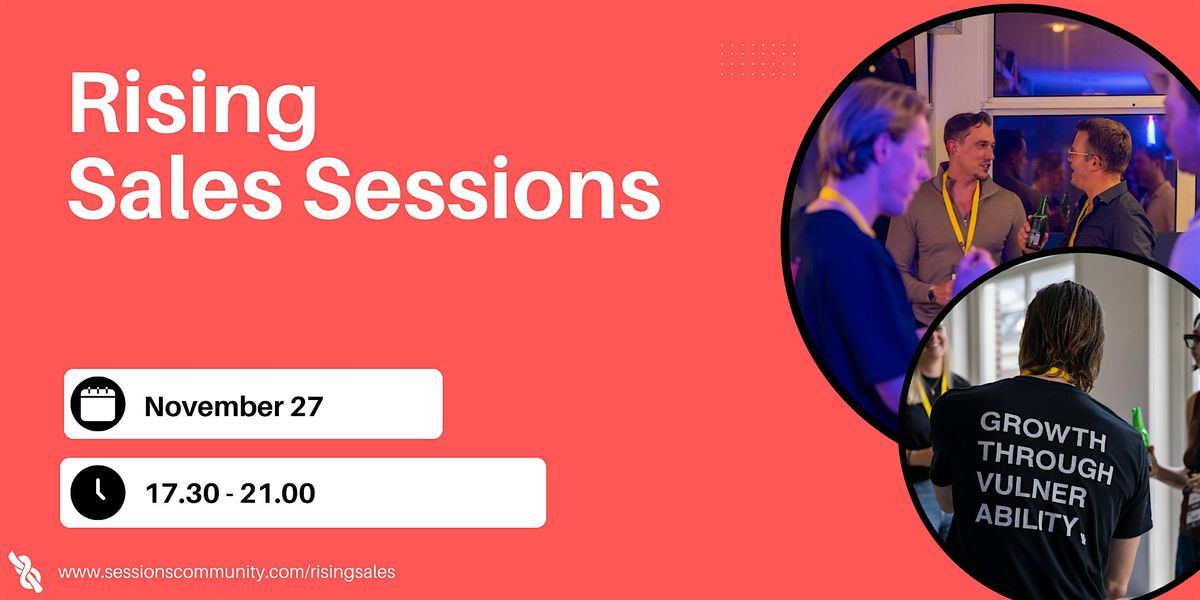 Rising
Sales Sessions

November 27

17.30 - 21.00

www.sessionscommunity.com/risingsales

GROWTH
THROUGH
VULNER
ABILITY